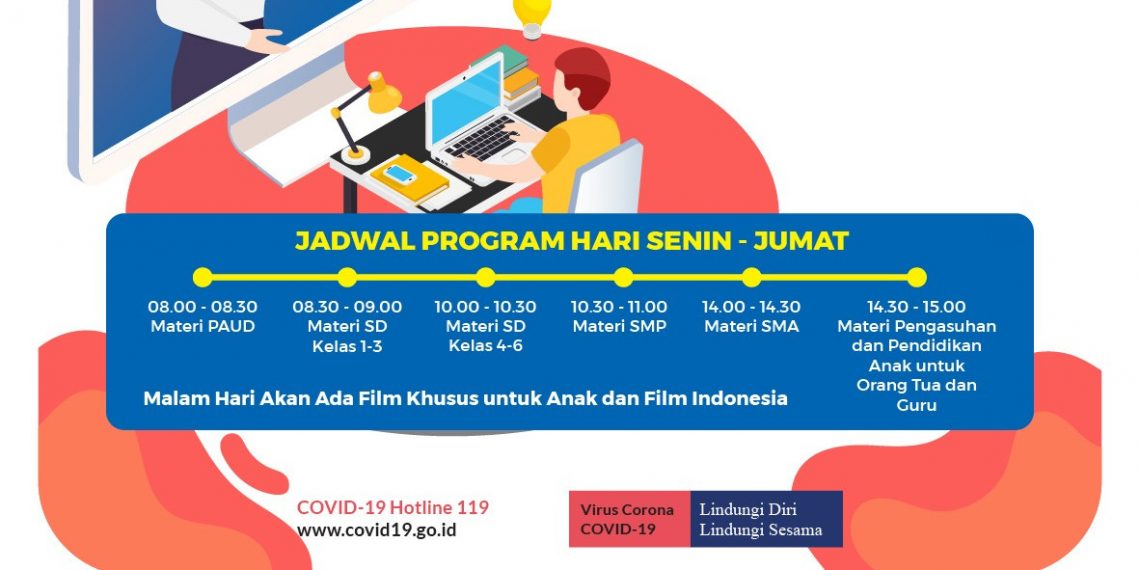 JADWAL PROGRAM HARI SENIN - JUMAT

08.00 - 08.30
Materi PAUD

08.30 - 09.00
Materi SD
Kelas 1-3

10.00 - 10.30
Materi SD
Kelas 4-6

10.30 - 11.00
Materi SMP

14.00 - 14.30
Materi SMA

14.30 - 15.00
Materi Pengasuhan dan Pendidikan Anak untuk Orang Tua dan Guru

Malam Hari Akan Ada Film Khusus untuk Anak dan Film Indonesia

COVID-19 Hotline 119
www.covid19.go.id

Virus Corona
COVID-19

Lindungi Diri
Lindungi Sesama